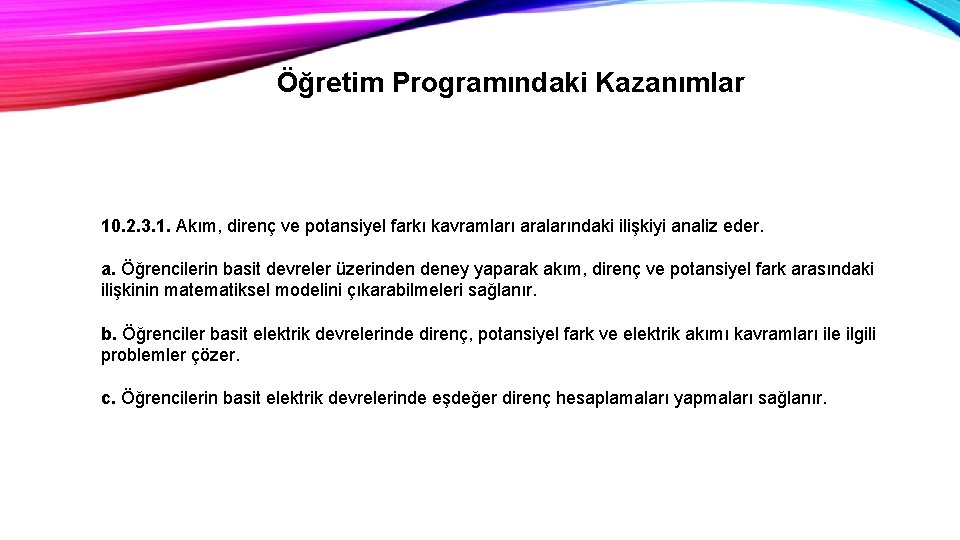 Öğretim Programındaki Kazanımlar

10.2.3.1. Akım, direnç ve potansiyel farkı kavramları aralarındaki ilişkiyi analiz eder.

a. Öğrencilerin basit devreler üzerinden deney yaparak akım, direnç ve potansiyel fark arasındaki ilişkinin matematiksel modelini çıkarabilmeleri sağlanır.

b. Öğrenciler basit elektrik devrelerinde direnç, potansiyel fark ve elektrik akımı kavramları ile ilgili problemler çözer.

c. Öğrencilerin basit elektrik devrelerinde eşdeğer direnç hesaplamaları yapmaları sağlanır.